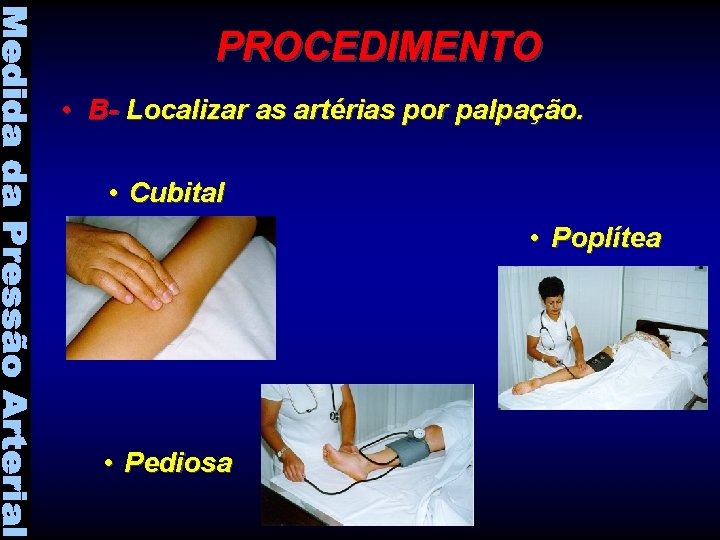 Medida da Pressão Arterial

PROCEDIMENTO

• B- Localizar as artérias por palpação.

• Cubital

• Poplítea

• Pediosa